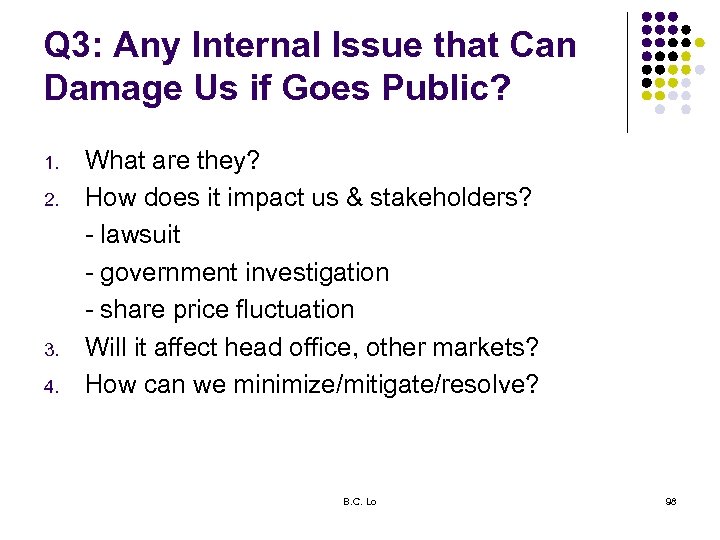 Q3: Any Internal Issue that Can Damage Us if Goes Public?

1. What are they?
2. How does it impact us & stakeholders?
- lawsuit
- government investigation
- share price fluctuation
3. Will it affect head office, other markets?
4. How can we minimize/mitigate/resolve?

B.C. Lo

98